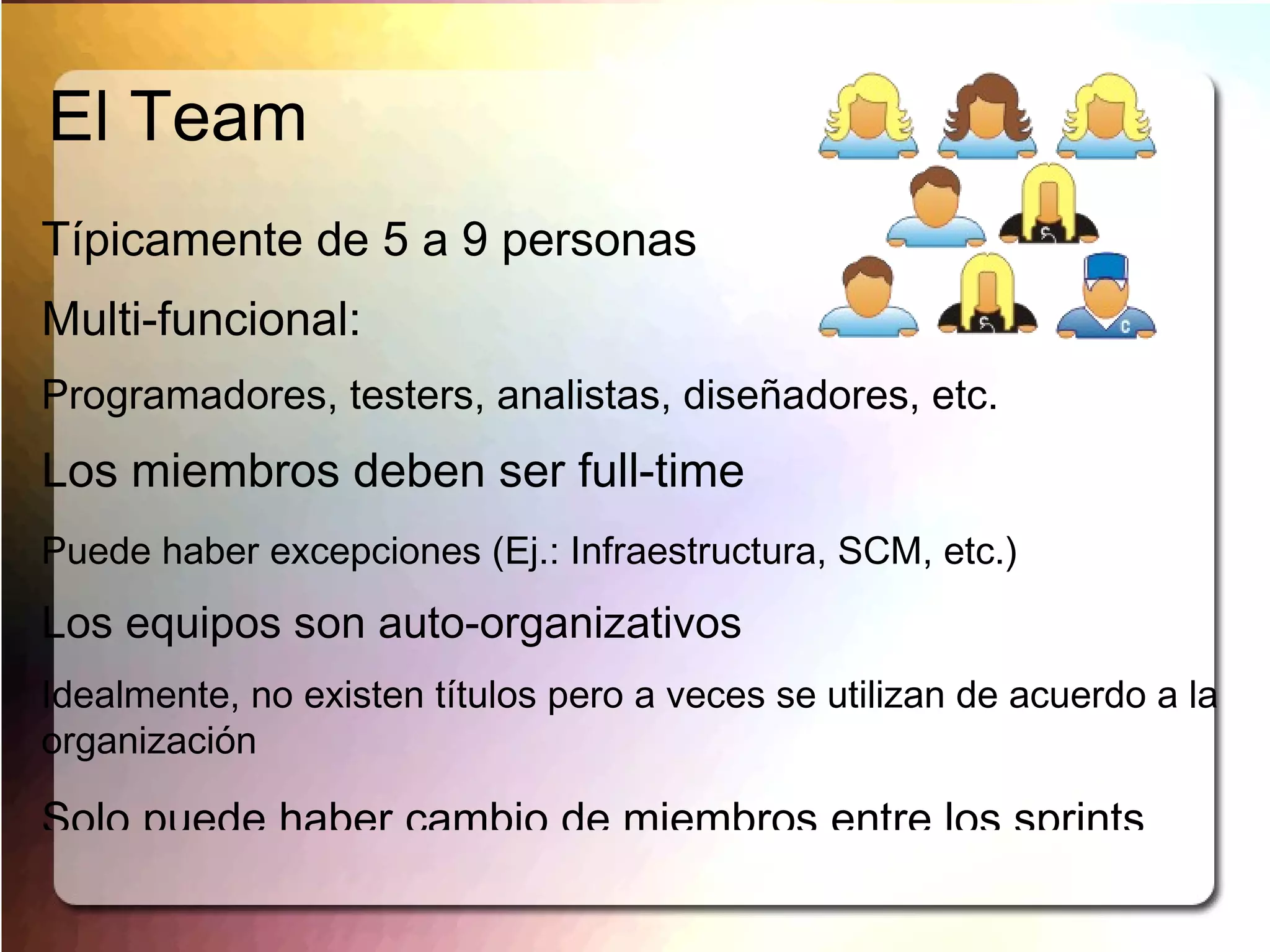 El Team

Típicamente de 5 a 9 personas

Multi-funcional:

Programadores, testers, analistas, diseñadores, etc.

Los miembros deben ser full-time

Puede haber excepciones (Ej.: Infraestructura, SCM, etc.)

Los equipos son auto-organizativos

Idealmente, no existen títulos pero a veces se utilizan de acuerdo a la organización

Solo puede haber cambio de miembros entre los sprints